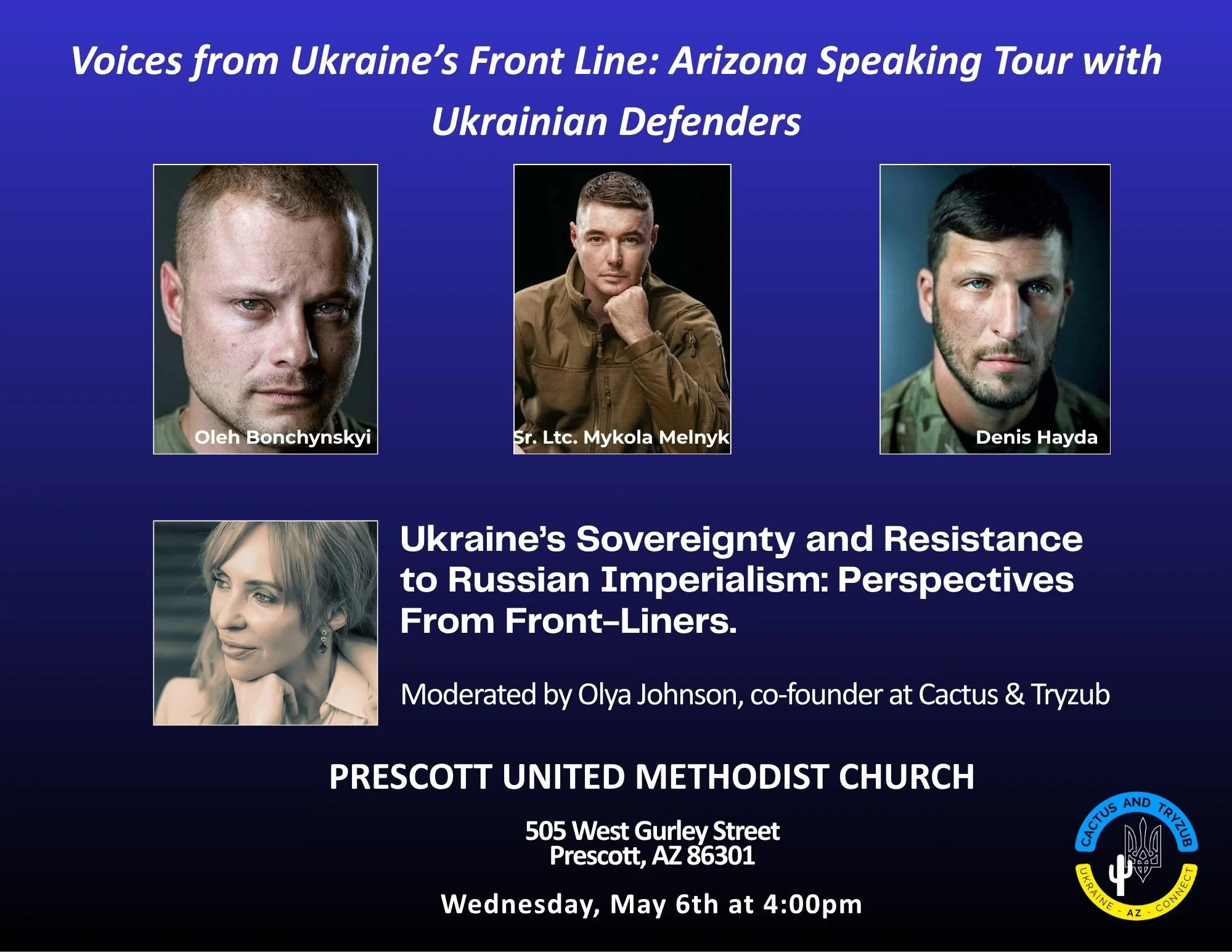 Voices from Ukraine's Front Line: Arizona Speaking Tour with Ukrainian Defenders

Oleh Bonchynskyi

Sr. Ltc. Mykola Melnyk

Denis Hayda

Ukraine's Sovereignty and Resistance to Russian Imperialism: Perspectives From Front-Liners.

Moderated by Olya Johnson, co-founder at Cactus & Tryzub

PRESCOTT UNITED METHODIST CHURCH

505 West Gurley Street
Prescott, AZ 86301

Wednesday, May 6th at 4:00pm

CACTUS AND TRYZUB
UKRAINE - AZ - CONNECT